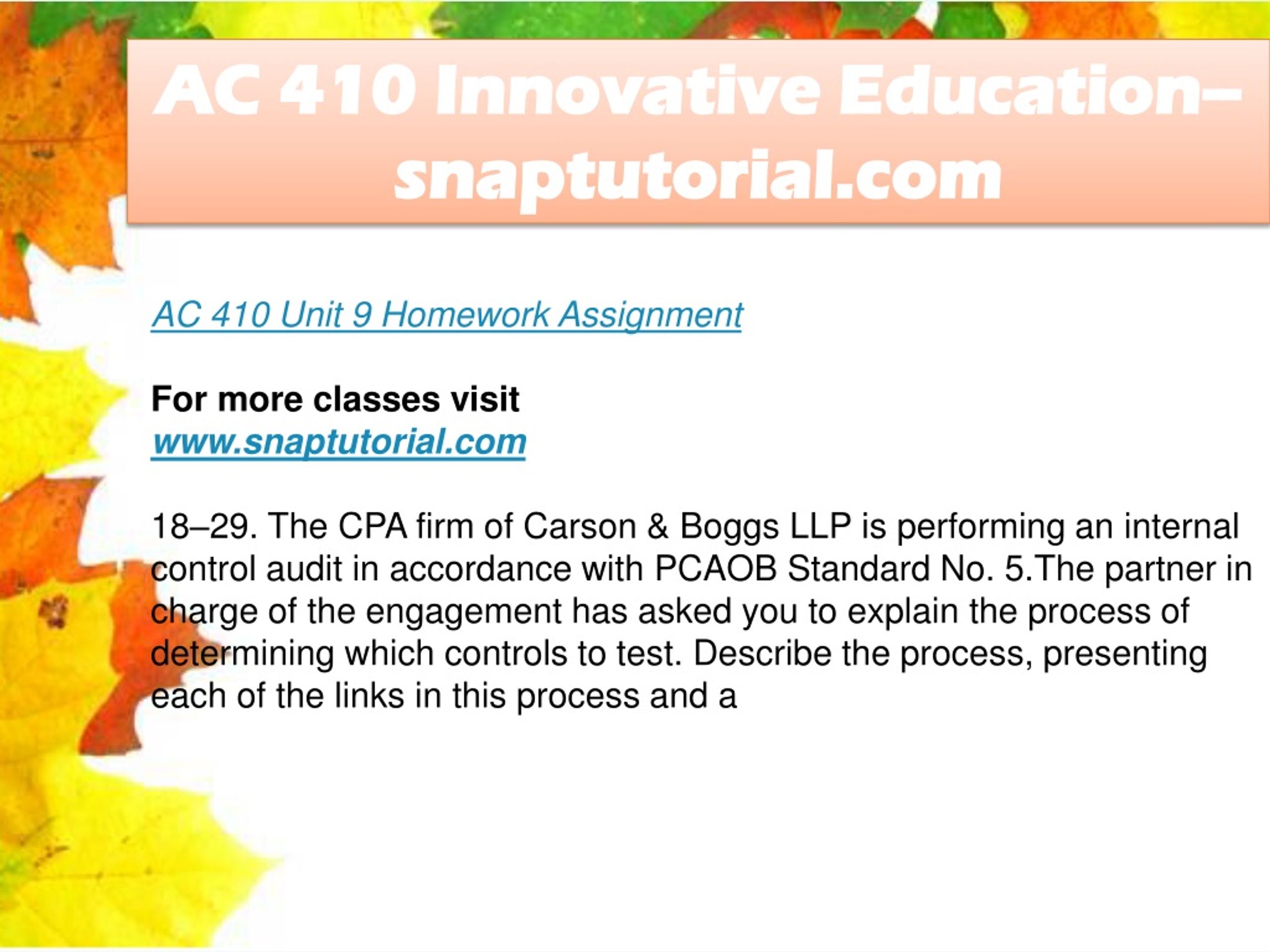 AC 410 Innovative Education--snaptutorial.com

AC 410 Unit 9 Homework Assignment

For more classes visit
www.snaptutorial.com

18–29. The CPA firm of Carson & Boggs LLP is performing an internal control audit in accordance with PCAOB Standard No. 5.The partner in charge of the engagement has asked you to explain the process of determining which controls to test. Describe the process, presenting each of the links in this process and a